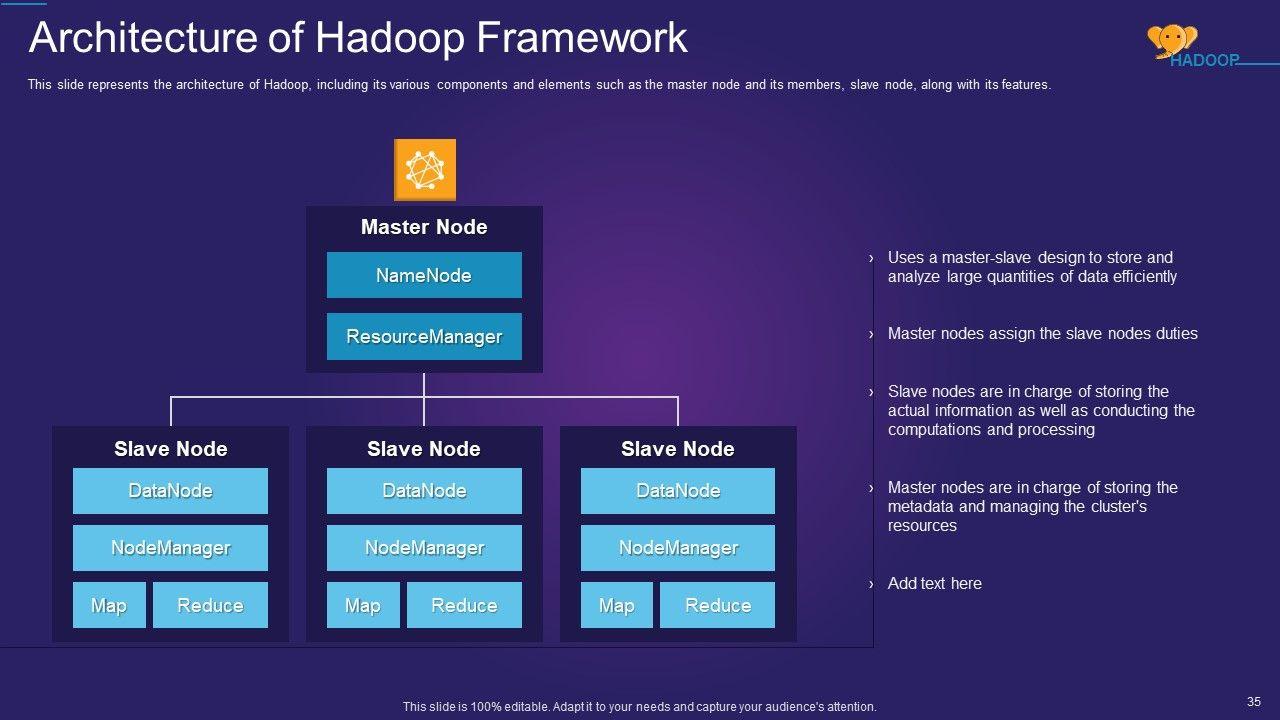 Architecture of Hadoop Framework

HADOOP

This slide represents the architecture of Hadoop, including its various components and elements such as the master node and its members, slave node, along with its features.

Master Node

NameNode

ResourceManager

Slave Node

DataNode

NodeManager

Map

Reduce

Slave Node

DataNode

NodeManager

Map

Reduce

Slave Node

DataNode

NodeManager

Map

Reduce

› Uses a master-slave design to store and analyze large quantities of data efficiently

› Master nodes assign the slave nodes duties

› Slave nodes are in charge of storing the actual information as well as conducting the computations and processing

› Master nodes are in charge of storing the metadata and managing the cluster's resources

› Add text here

This slide is 100% editable. Adapt it to your needs and capture your audience's attention.

35